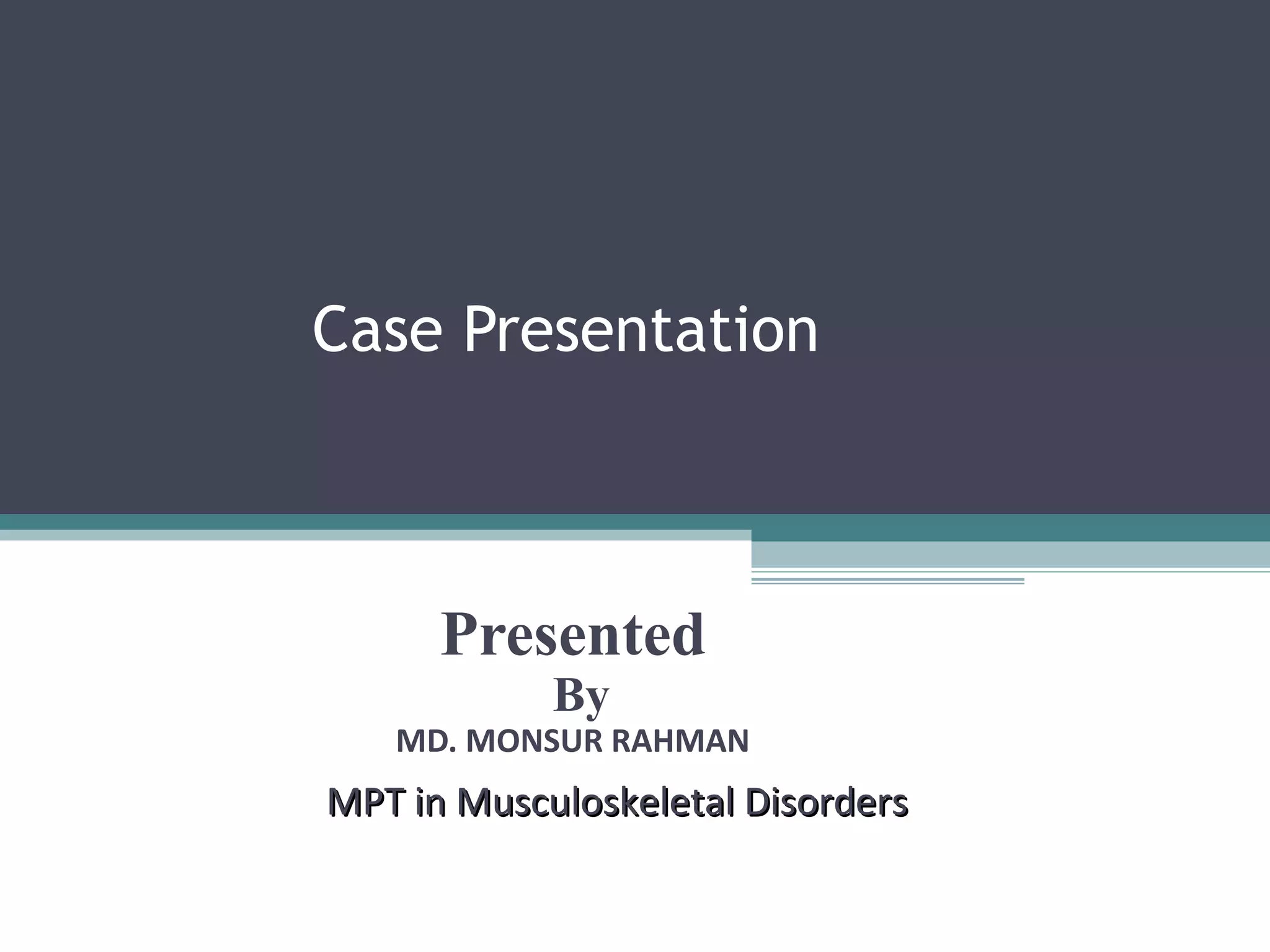 Case Presentation

Presented
By
MD. MONSUR RAHMAN

MPT in Musculoskeletal Disorders